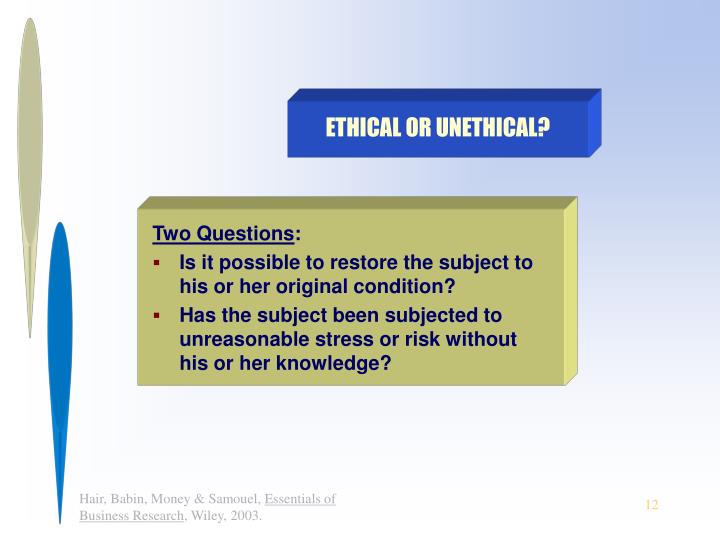 ETHICAL OR UNETHICAL?

Two Questions:
• Is it possible to restore the subject to his or her original condition?
• Has the subject been subjected to unreasonable stress or risk without his or her knowledge?

Hair, Babin, Money & Samouel, Essentials of Business Research, Wiley, 2003.

12